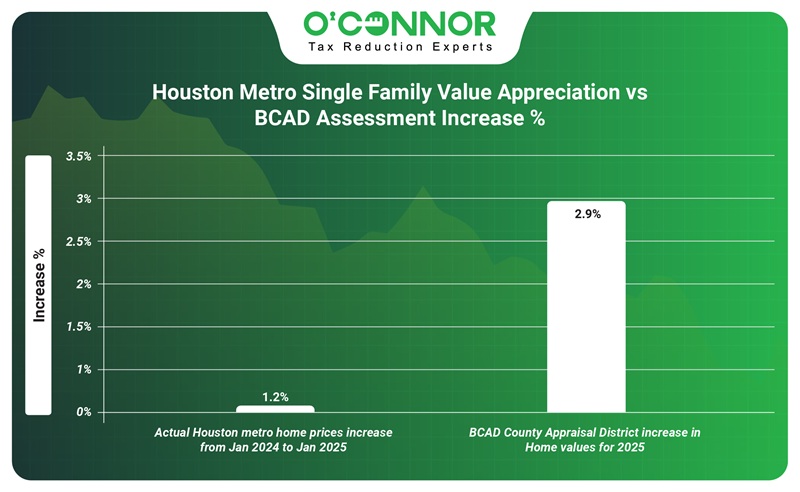 O'CONNOR
Tax Reduction Experts

Houston Metro Single Family Value Appreciation vs BCAD Assessment Increase %

Increase %

3.5%
3%
2.5%
2%
1.5%
1%
0%

1.2%
2.9%

Actual Houston metro home prices increase from Jan 2024 to Jan 2025

BCAD County Appraisal District increase in Home values for 2025